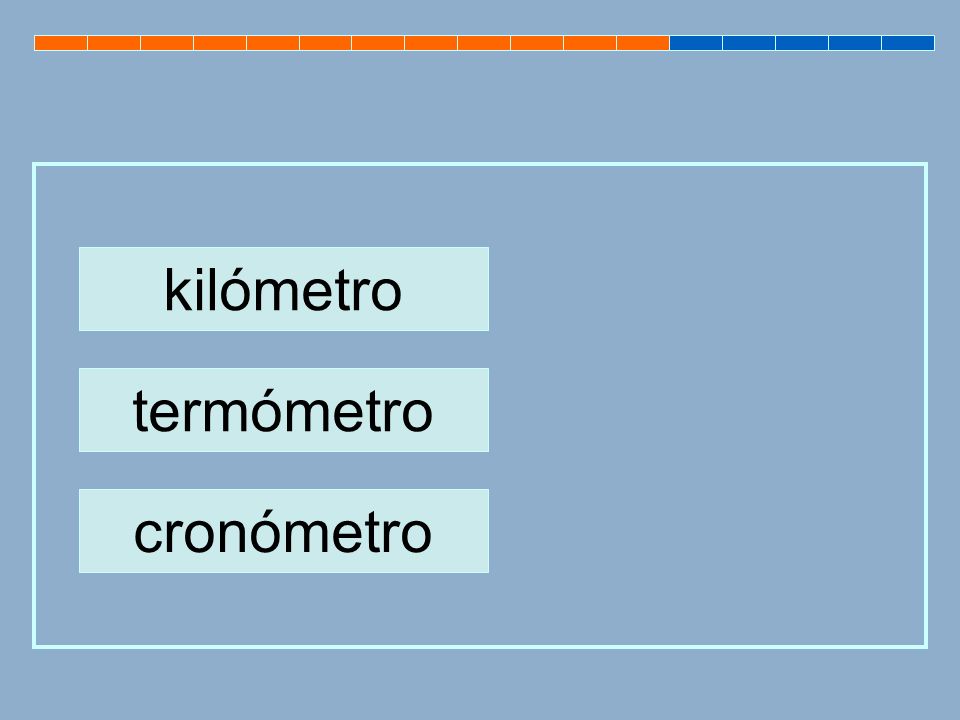 kilómetro

termómetro

cronómetro